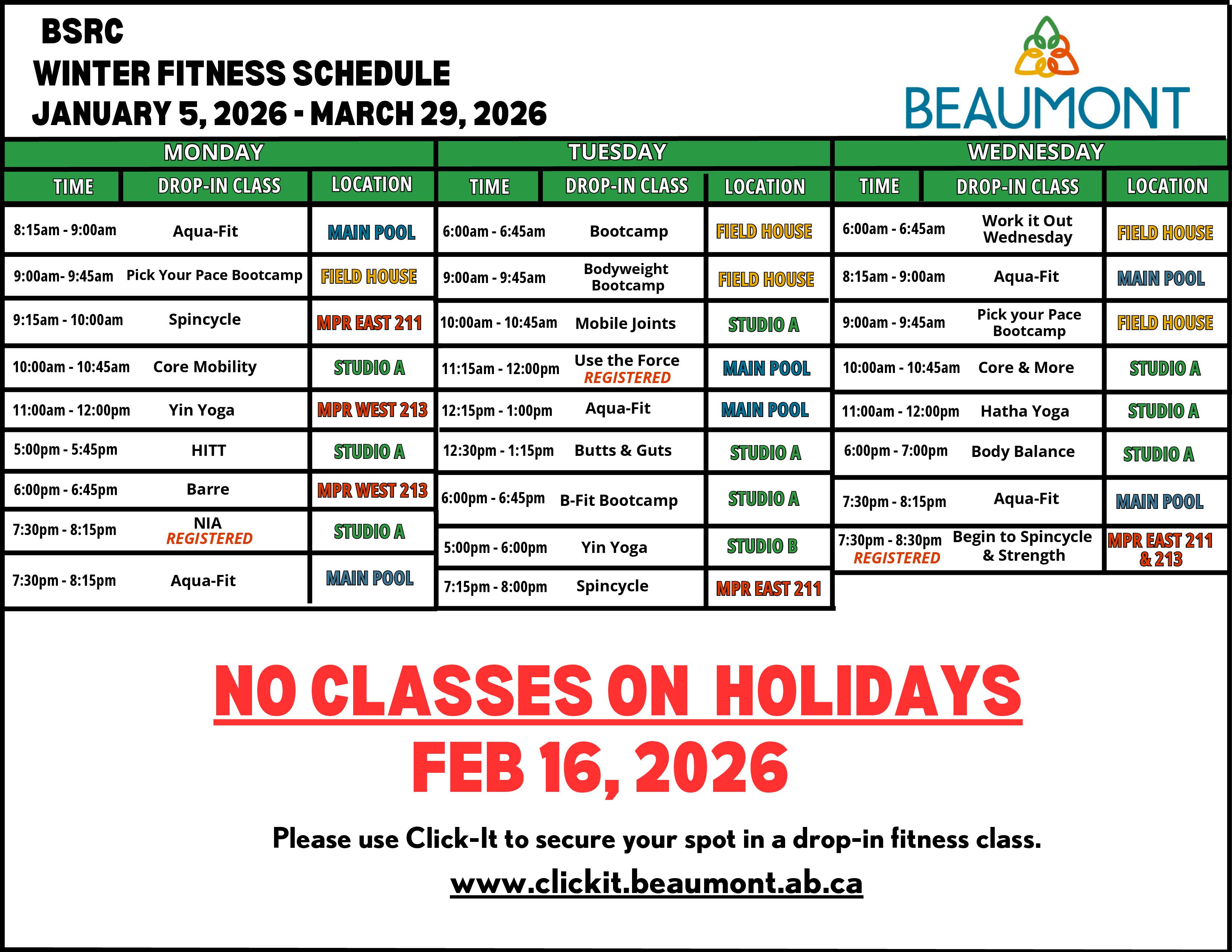 BSRC
WINTER FITNESS SCHEDULE
JANUARY 5, 2026 - MARCH 29, 2026

BEAUMONT

MONDAY

| TIME | DROP-IN CLASS | LOCATION |
|---|---|---|
| 8:15am - 9:00am | Aqua-Fit | MAIN POOL |
| 9:00am- 9:45am | Pick Your Pace Bootcamp | FIELD HOUSE |
| 9:15am - 10:00am | Spincycle | MPR EAST 211 |
| 10:00am - 10:45am | Core Mobility | STUDIO A |
| 11:00am - 12:00pm | Yin Yoga | MPR WEST 213 |
| 5:00pm - 5:45pm | HITT | STUDIO A |
| 6:00pm - 6:45pm | Barre | MPR WEST 213 |
| 7:30pm - 8:15pm | NIA REGISTERED | STUDIO A |
| 7:30pm - 8:15pm | Aqua-Fit | MAIN POOL |

TUESDAY

| TIME | DROP-IN CLASS | LOCATION |
|---|---|---|
| 6:00am - 6:45am | Bootcamp | FIELD HOUSE |
| 9:00am - 9:45am | Bodyweight Bootcamp | FIELD HOUSE |
| 10:00am - 10:45am | Mobile Joints | STUDIO A |
| 11:15am - 12:00pm | Use the Force REGISTERED | MAIN POOL |
| 12:15pm - 1:00pm | Aqua-Fit | MAIN POOL |
| 12:30pm - 1:15pm | Butts & Guts | STUDIO A |
| 6:00pm - 6:45pm | B-Fit Bootcamp | STUDIO A |
| 5:00pm - 6:00pm | Yin Yoga | STUDIO B |
| 7:15pm - 8:00pm | Spincycle | MPR EAST 211 |

WEDNESDAY

| TIME | DROP-IN CLASS | LOCATION |
|---|---|---|
| 6:00am - 6:45am | Work it Out Wednesday | FIELD HOUSE |
| 8:15am - 9:00am | Aqua-Fit | MAIN POOL |
| 9:00am - 9:45am | Pick your Pace Bootcamp | FIELD HOUSE |
| 10:00am - 10:45am | Core & More | STUDIO A |
| 11:00am - 12:00pm | Hatha Yoga | STUDIO A |
| 6:00pm - 7:00pm | Body Balance | STUDIO A |
| 7:30pm - 8:15pm | Aqua-Fit | MAIN POOL |
| 7:30pm - 8:30pm REGISTERED | Begin to Spincycle & Strength | MPR EAST 211 & 213 |

NO CLASSES ON HOLIDAYS
FEB 16, 2026

Please use Click-It to secure your spot in a drop-in fitness class.

www.clickit.beaumont.ab.ca